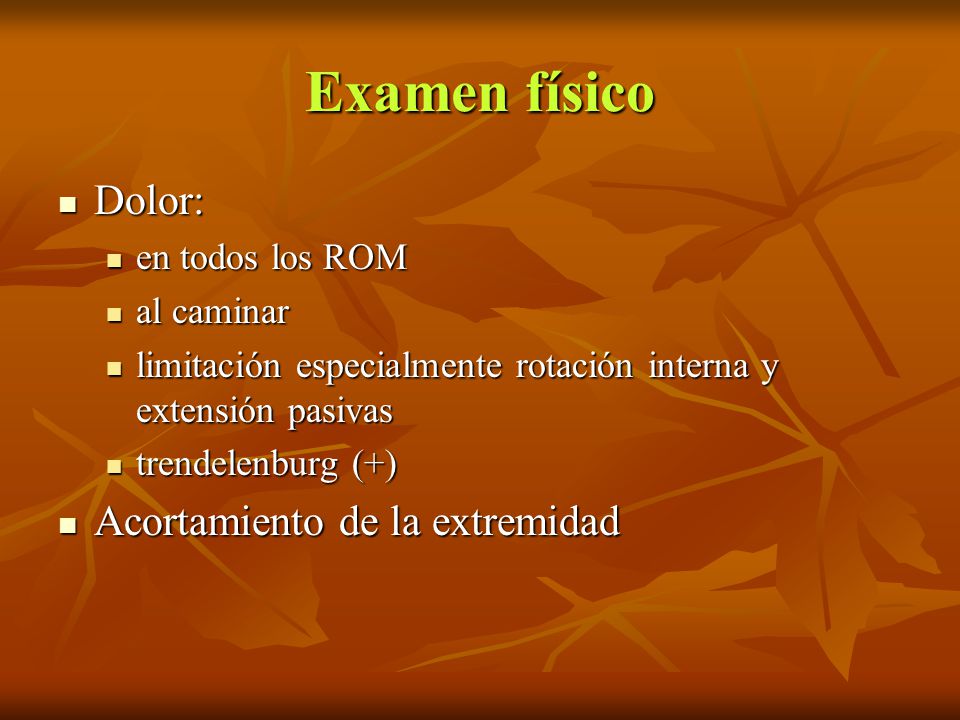 Examen físico

- Dolor:
  - en todos los ROM
  - al caminar
  - limitación especialmente rotación interna y extensión pasivas
  - trendelenburg (+)
- Acortamiento de la extremidad